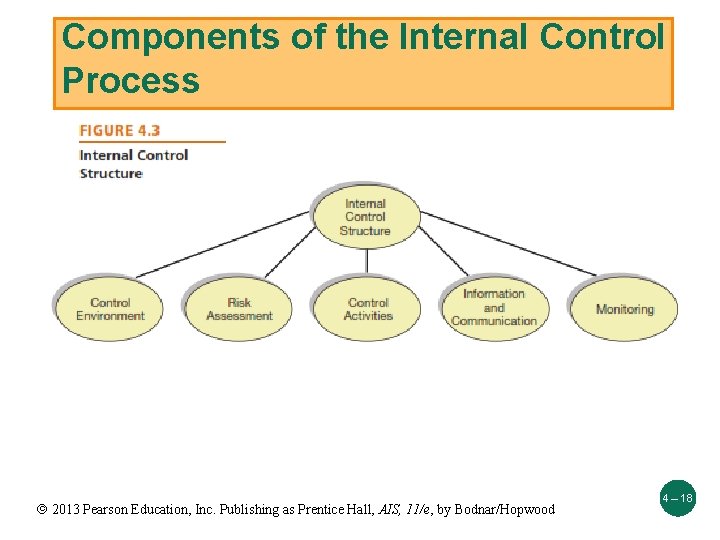 Components of the Internal Control Process

FIGURE 4.3
Internal Control Structure

Internal Control Structure

Control Environment

Risk Assessment

Control Activities

Information and Communication

Monitoring

© 2013 Pearson Education, Inc. Publishing as Prentice Hall, AIS, 11/e, by Bodnar/Hopwood

4 – 18